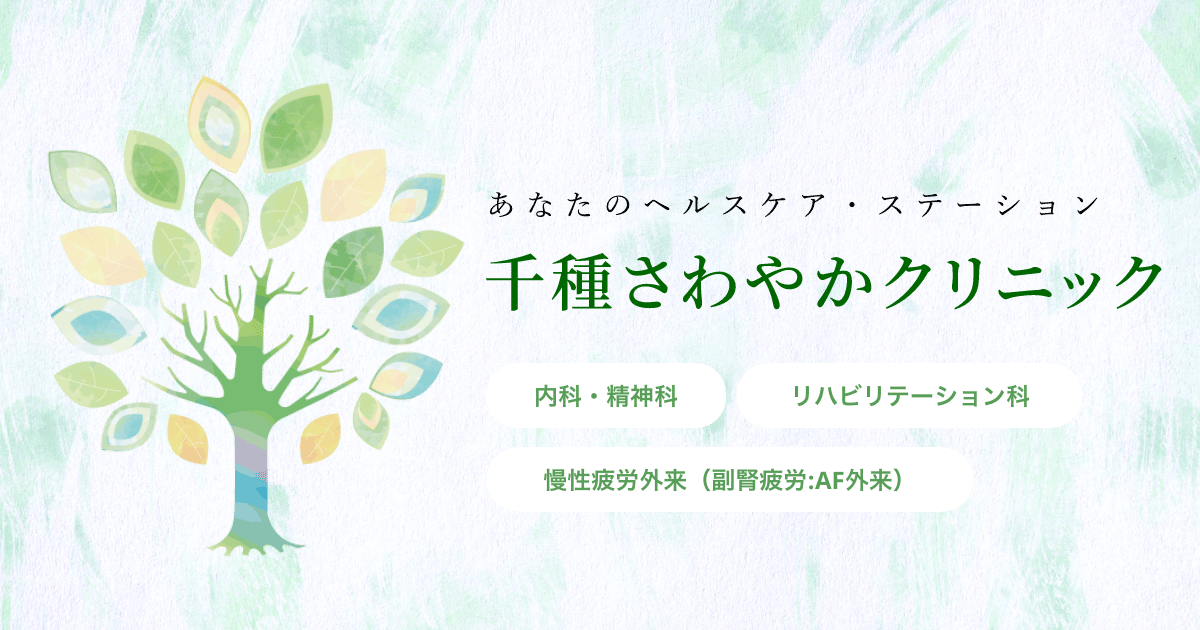 あなたのヘルスケア・ステーション

千種さわやかクリニック

内科・精神科

リハビリテーション科

慢性疲労外来（副腎疲労:AF外来）